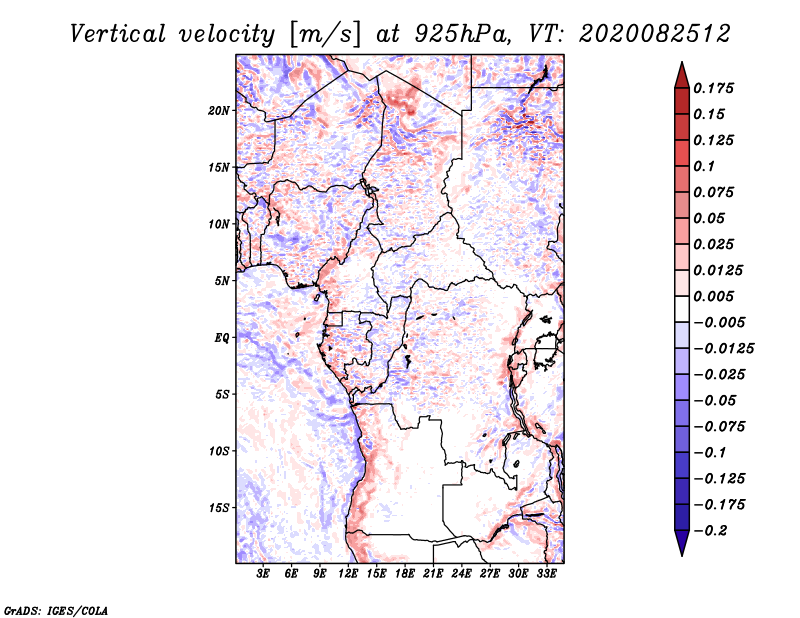 Vertical velocity [m/s] at 925hPa, VT: 2020082512

20N
15N
10N
5N
EQ
5S
10S
15S

3E 6E 9E 12E 15E 18E 21E 24E 27E 30E 33E

0.175
0.15
0.125
0.1
0.075
0.05
0.025
0.0125
0.005
−0.005
−0.0125
−0.025
−0.05
−0.075
−0.1
−0.125
−0.175
−0.2

GrADS: IGES/COLA